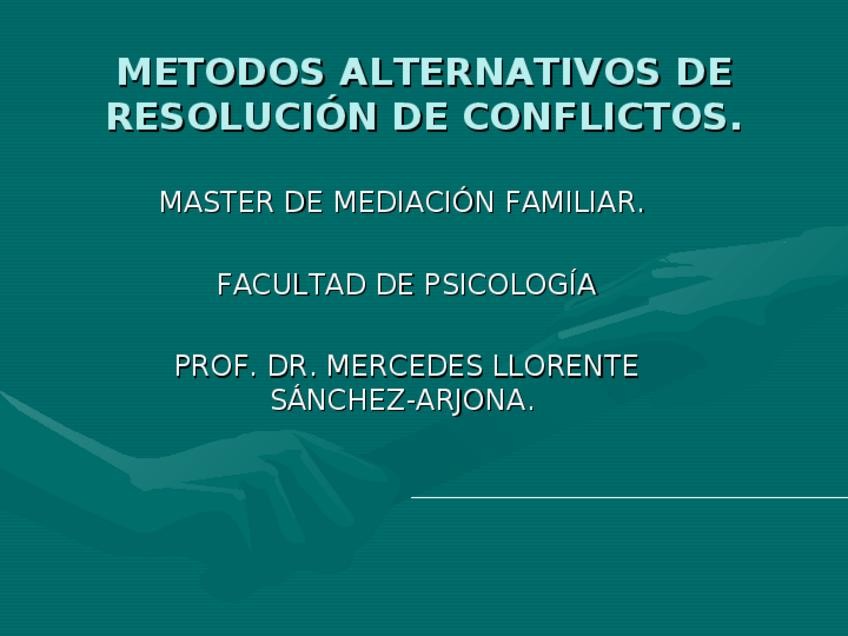 METODOS ALTERNATIVOS DE RESOLUCIÓN DE CONFLICTOS.

MASTER DE MEDIACIÓN FAMILIAR.

FACULTAD DE PSICOLOGÍA

PROF. DR. MERCEDES LLORENTE SÁNCHEZ-ARJONA.